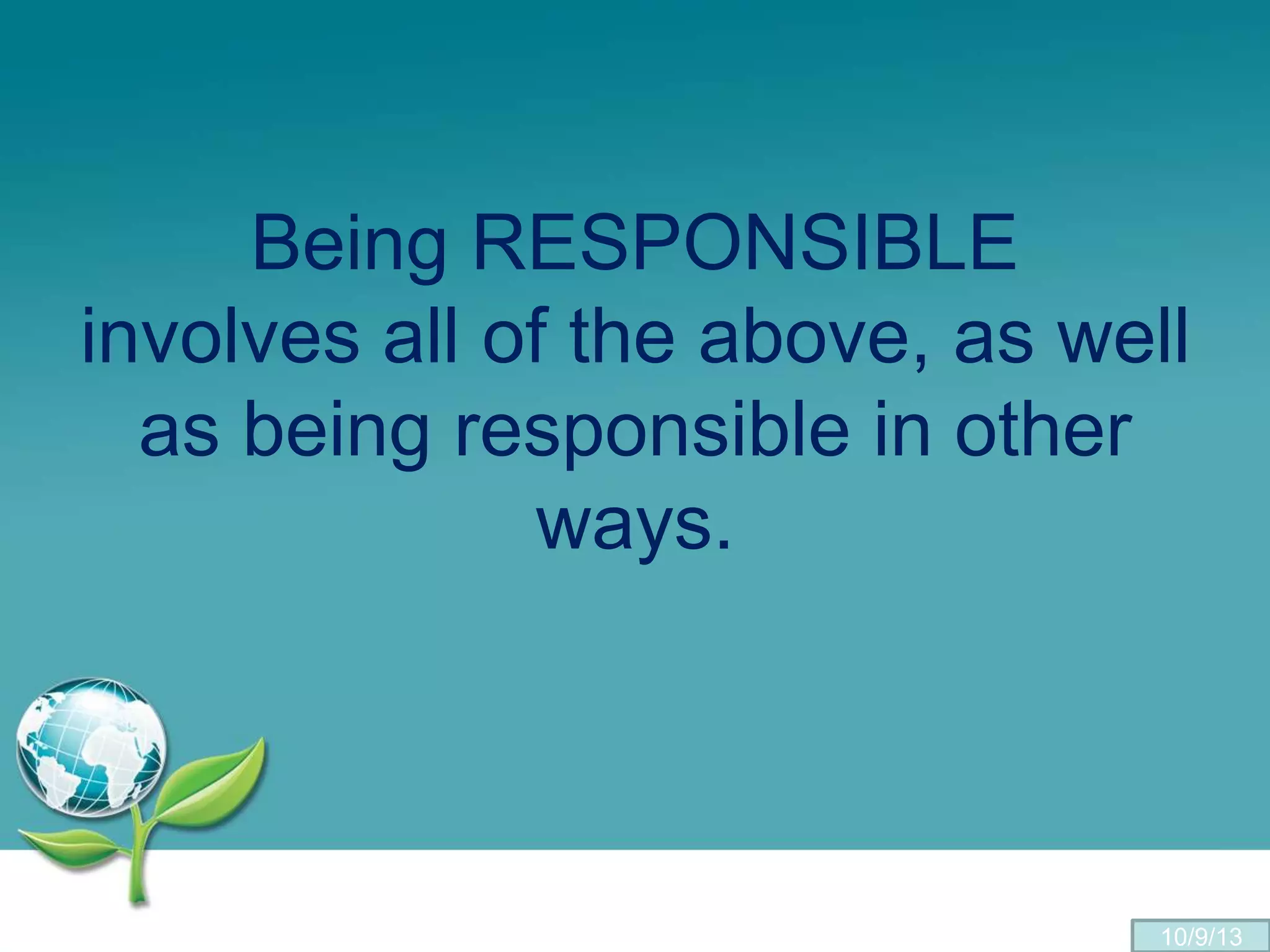 Being RESPONSIBLE involves all of the above, as well as being responsible in other ways.

10/9/13